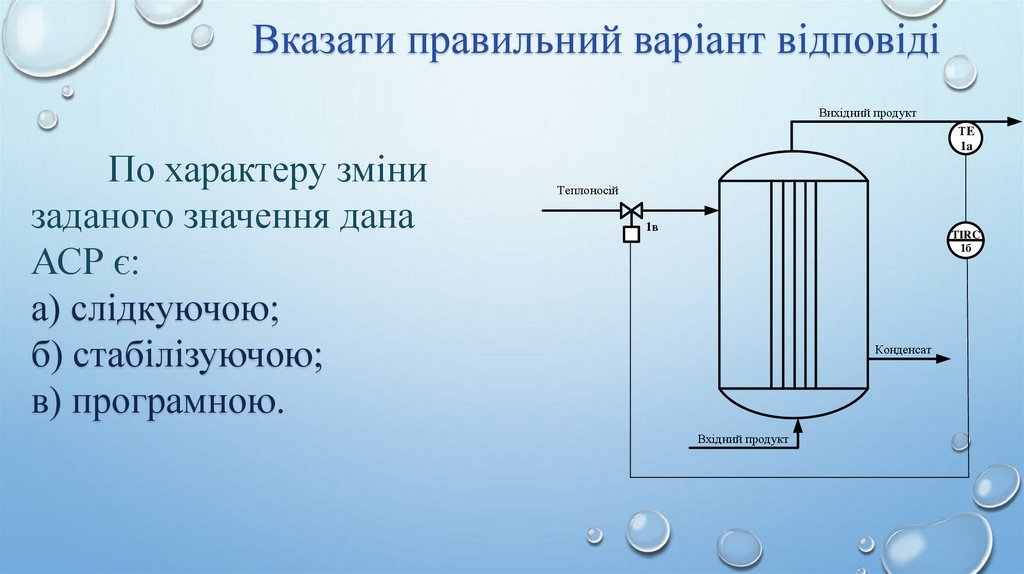 Вказати правильний варіант відповіді

По характеру зміни заданого значення дана АСР є:
а) слідкуючою;
б) стабілізуючою;
в) програмною.

Вихідний продукт
TE
1а
Теплоносій
1в
TIRC
1б
Конденсат
Вхідний продукт